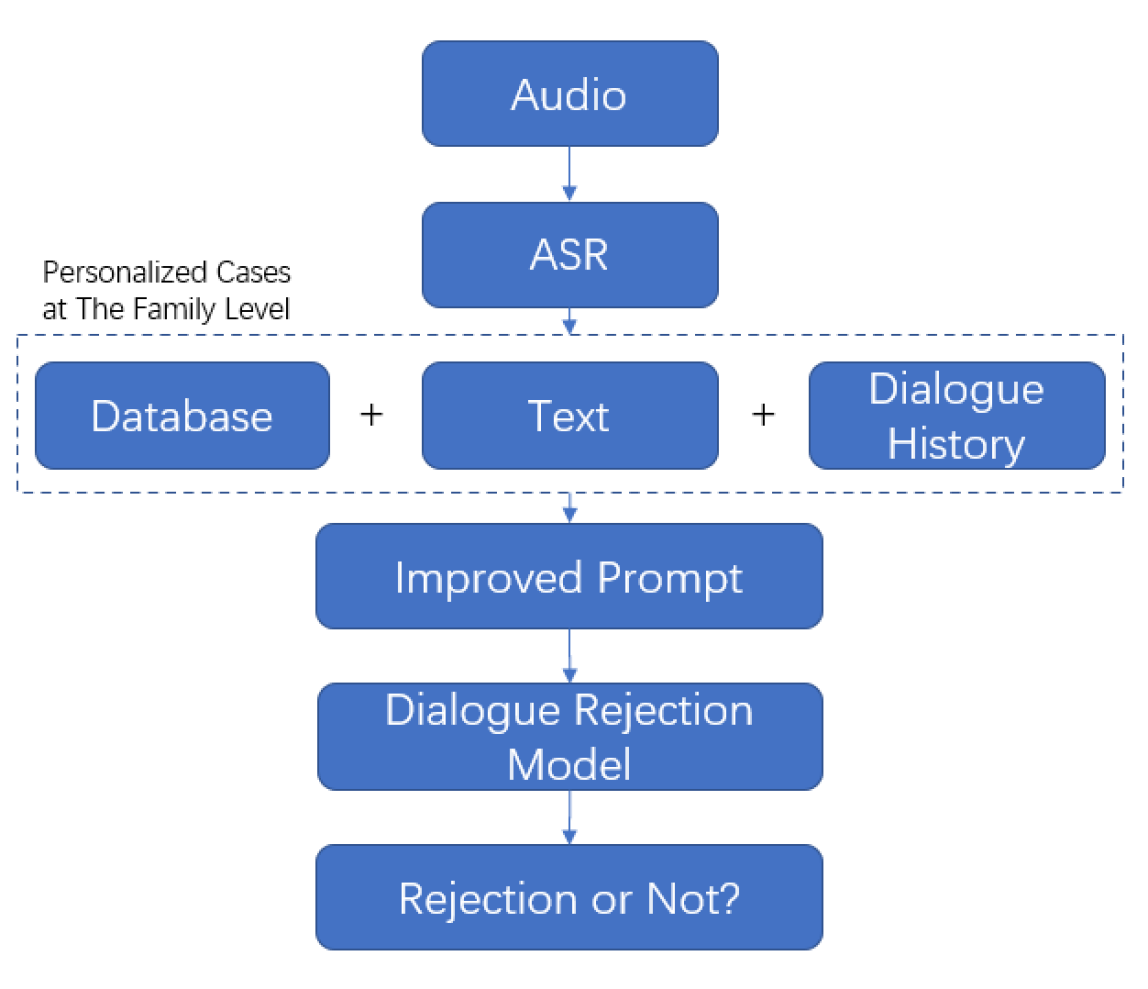 Audio

ASR

Personalized Cases at The Family Level

Database + Text + Dialogue History

Improved Prompt

Dialogue Rejection Model

Rejection or Not?